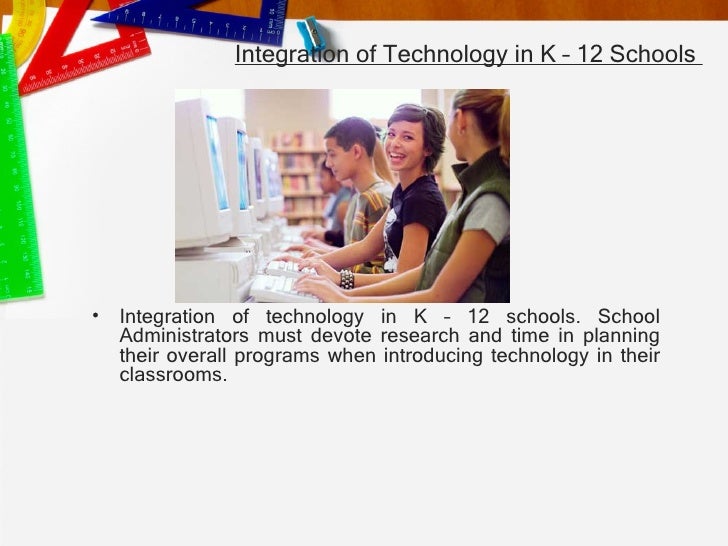 Integration of Technology in K – 12 Schools

• Integration of technology in K – 12 schools. School Administrators must devote research and time in planning their overall programs when introducing technology in their classrooms.